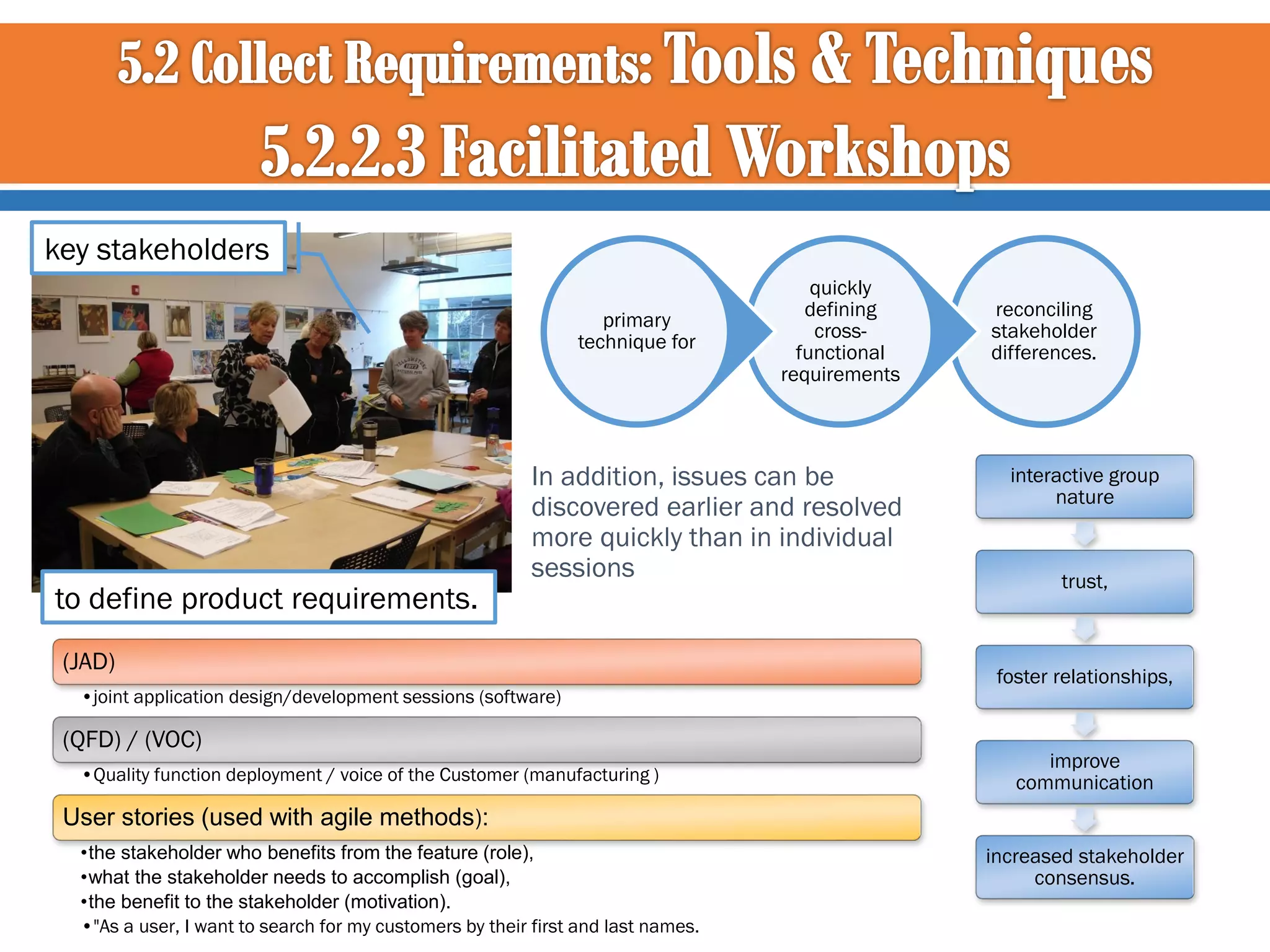 5.2 Collect Requirements: Tools & Techniques
5.2.2.3 Facilitated Workshops

key stakeholders

to define product requirements.

primary technique for

quickly defining cross-functional requirements

reconciling stakeholder differences.

In addition, issues can be discovered earlier and resolved more quickly than in individual sessions

interactive group nature

trust,

foster relationships,

improve communication

increased stakeholder consensus.

(JAD)
• joint application design/development sessions (software)

(QFD) / (VOC)
• Quality function deployment / voice of the Customer (manufacturing )

User stories (used with agile methods):
•the stakeholder who benefits from the feature (role),
•what the stakeholder needs to accomplish (goal),
•the benefit to the stakeholder (motivation).
• "As a user, I want to search for my customers by their first and last names.